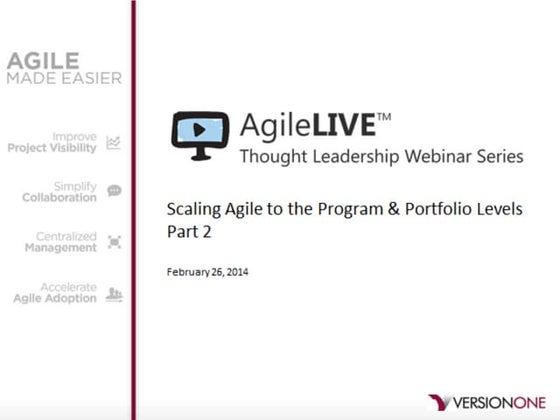 AGILE
MADE EASIER

Improve
Project Visibility

Simplify
Collaboration

Centralized
Management

Accelerate
Agile Adoption

AgileLIVE™
Thought Leadership Webinar Series

Scaling Agile to the Program & Portfolio Levels
Part 2

February 26, 2014

VERSIONONE